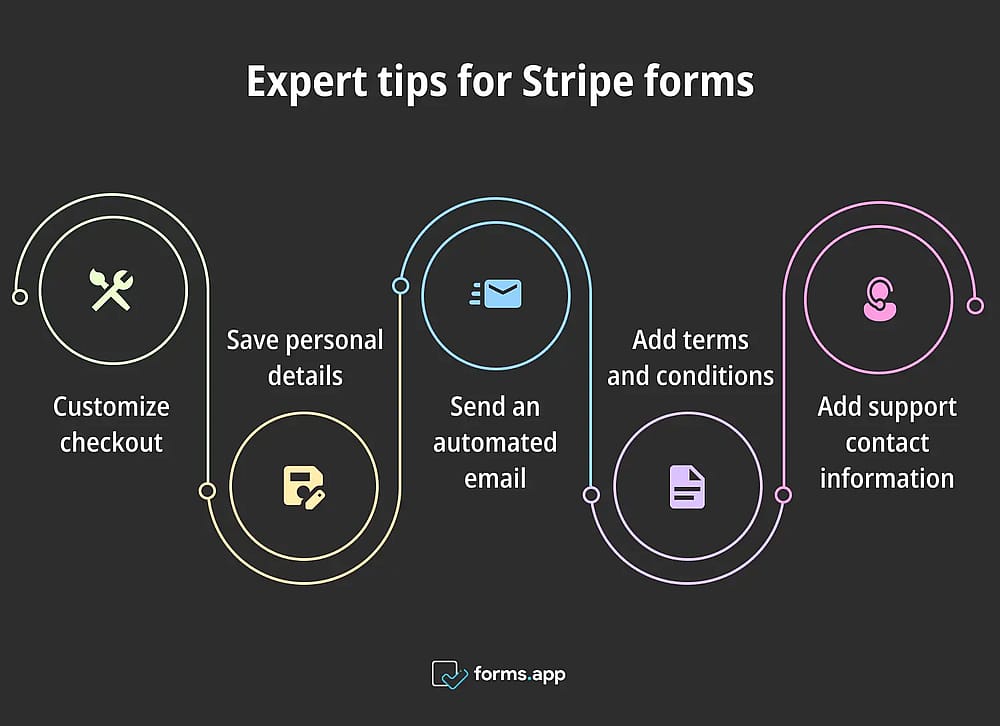 Expert tips for Stripe forms

Customize checkout

Save personal details

Send an automated email

Add terms and conditions

Add support contact information

forms.app